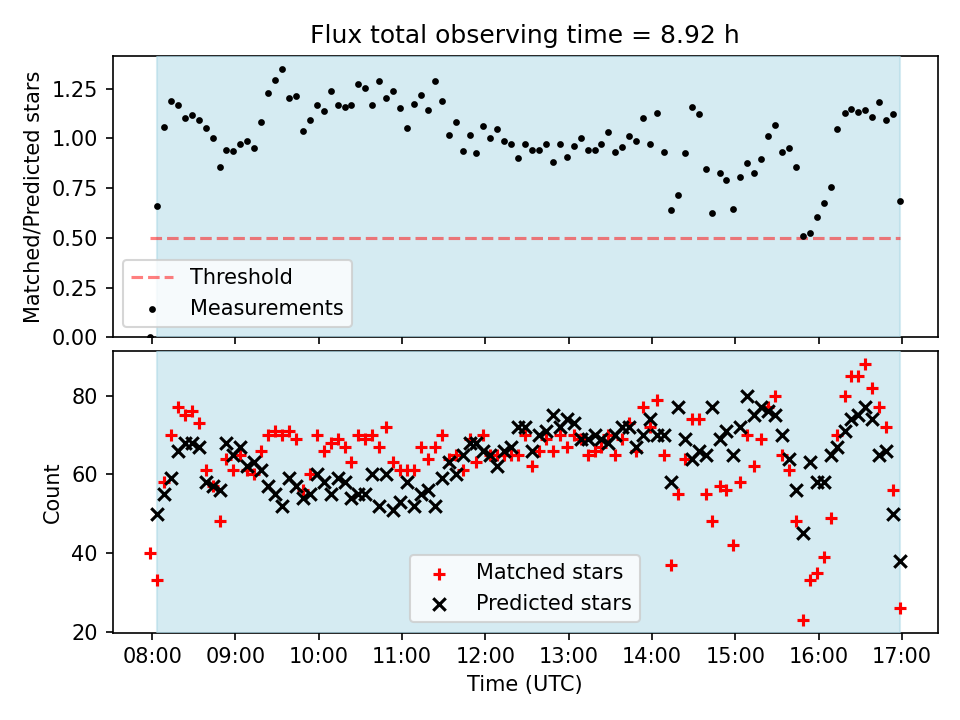 Flux total observing time = 8.92 h

Matched/Predicted stars

1.25
1.00
0.75
0.50
0.25
0.00

Threshold
Measurements

Count

80
60
40
20

Matched stars
Predicted stars

08:00
09:00
10:00
11:00
12:00
13:00
14:00
15:00
16:00
17:00

Time (UTC)